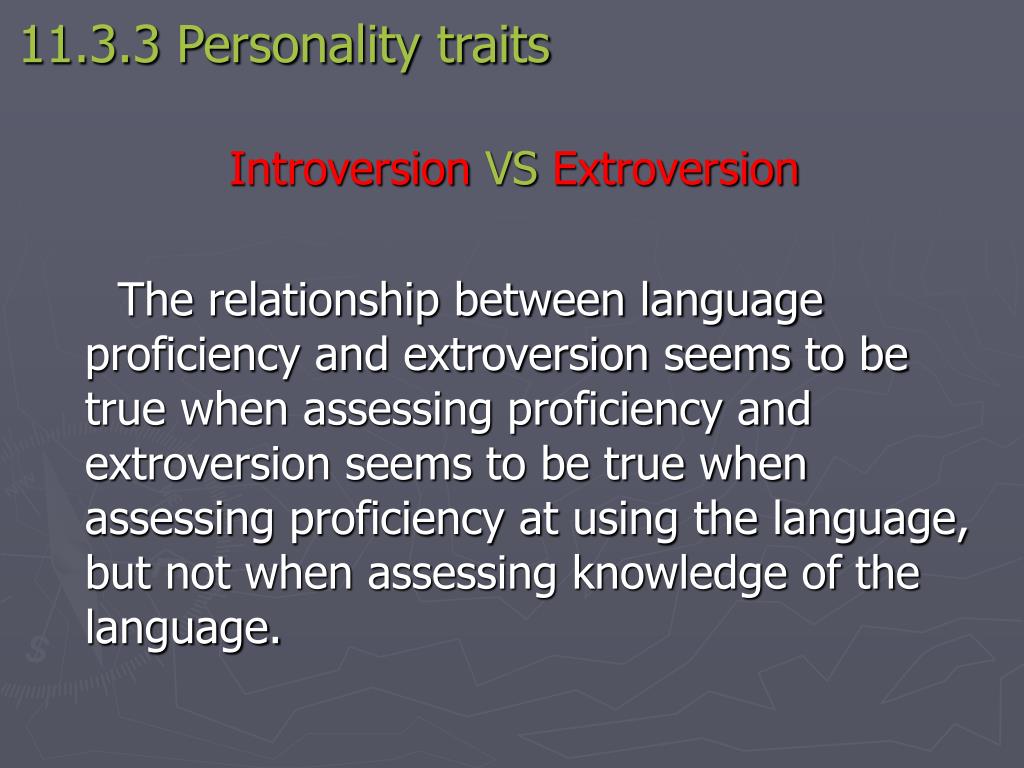 11.3.3 Personality traits

Introversion VS Extroversion

The relationship between language proficiency and extroversion seems to be true when assessing proficiency and extroversion seems to be true when assessing proficiency at using the language, but not when assessing knowledge of the language.